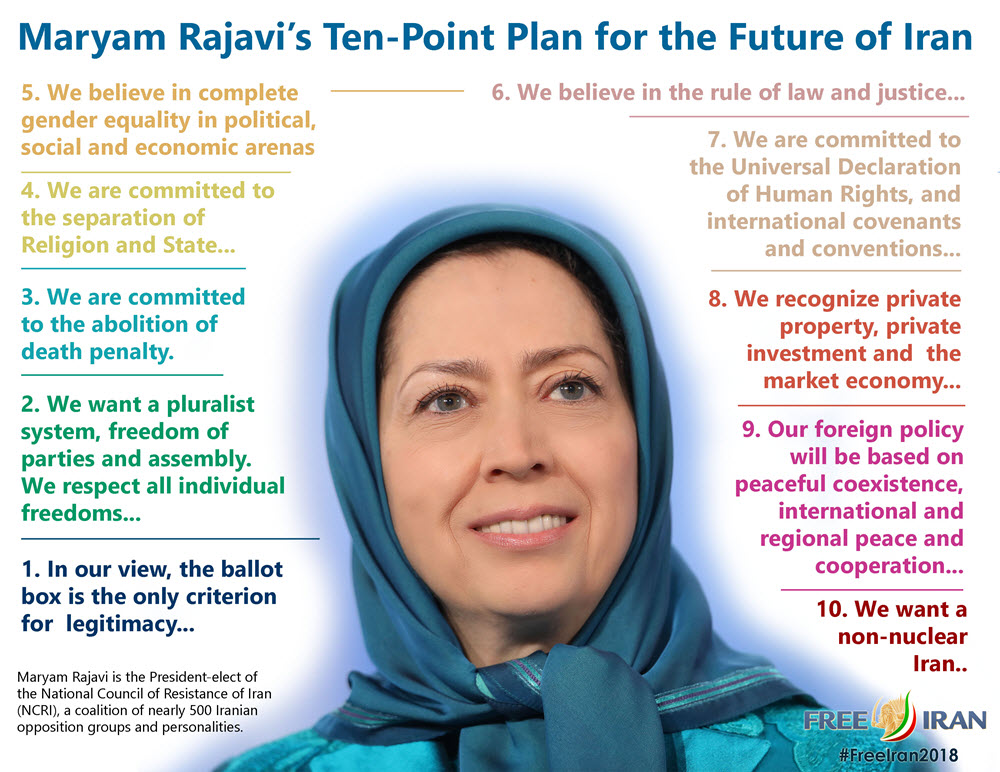 Maryam Rajavi's Ten-Point Plan for the Future of Iran

5. We believe in complete gender equality in political, social and economic arenas

4. We are committed to the separation of Religion and State...

3. We are committed to the abolition of death penalty.

2. We want a pluralist system, freedom of parties and assembly. We respect all individual freedoms...

1. In our view, the ballot box is the only criterion for legitimacy...

Maryam Rajavi is the President-elect of the National Council of Resistance of Iran (NCRI), a coalition of nearly 500 Iranian opposition groups and personalities.

6. We believe in the rule of law and justice...

7. We are committed to the Universal Declaration of Human Rights, and international covenants and conventions...

8. We recognize private property, private investment and the market economy...

9. Our foreign policy will be based on peaceful coexistence, international and regional peace and cooperation...

10. We want a non-nuclear Iran..

FREE IRAN

#FreeIran2018